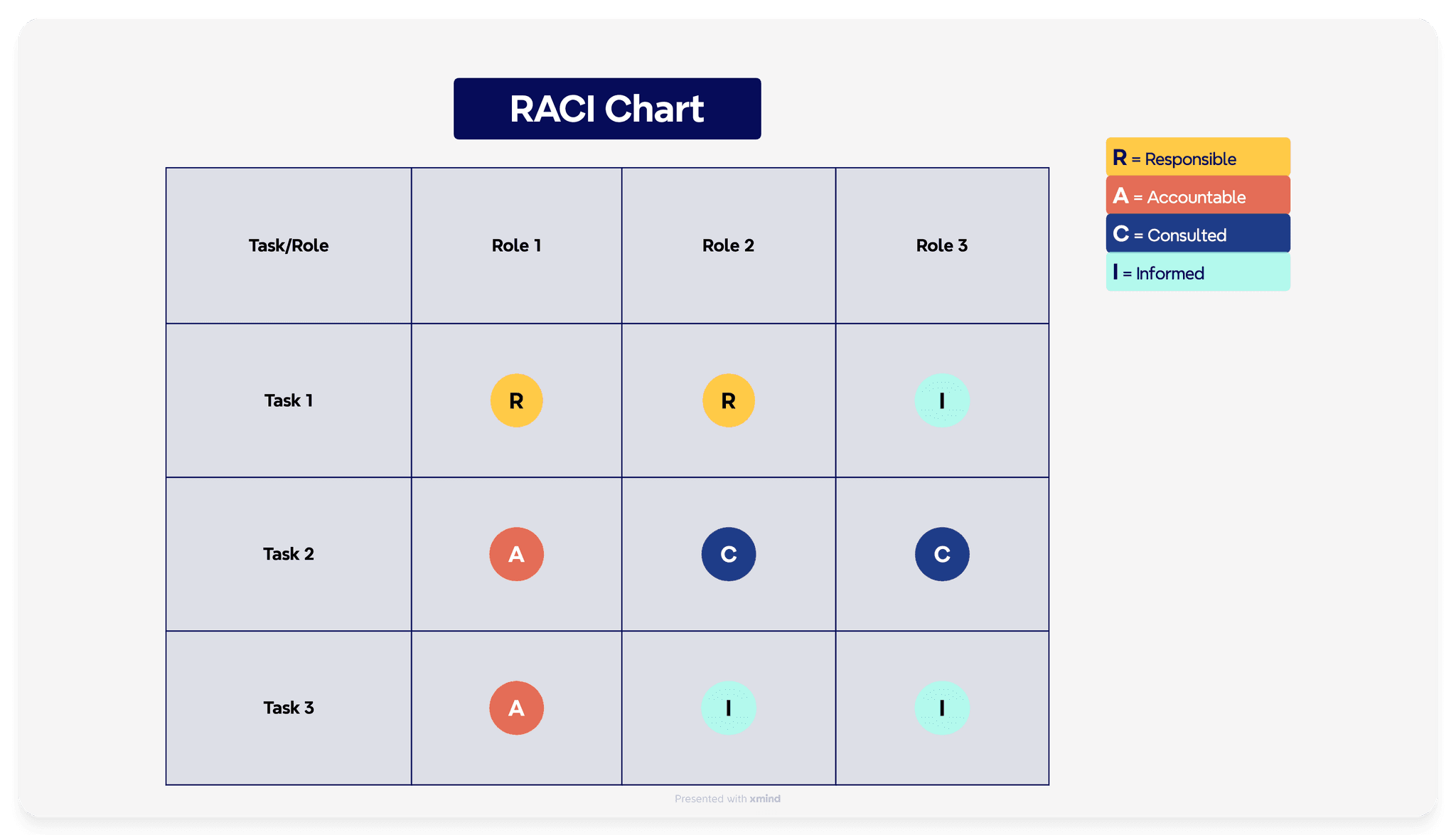 RACI Chart

| Task/Role | Role 1 | Role 2 | Role 3 |
|---|---|---|---|
| Task 1 | R | R | I |
| Task 2 | A | C | C |
| Task 3 | A | I | I |

R = Responsible
A = Accountable
C = Consulted
I = Informed

Presented with xmind